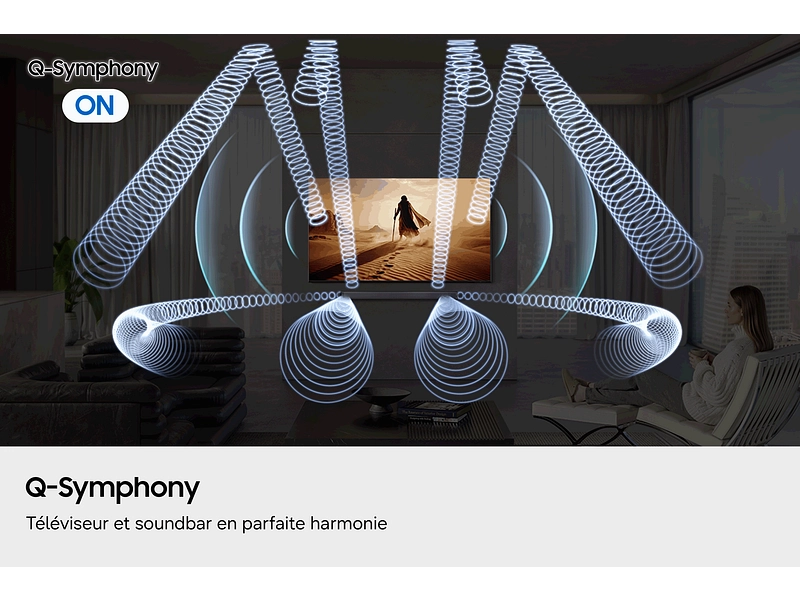 Q-Symphony
ON

Q-Symphony

Téléviseur et soundbar en parfaite harmonie